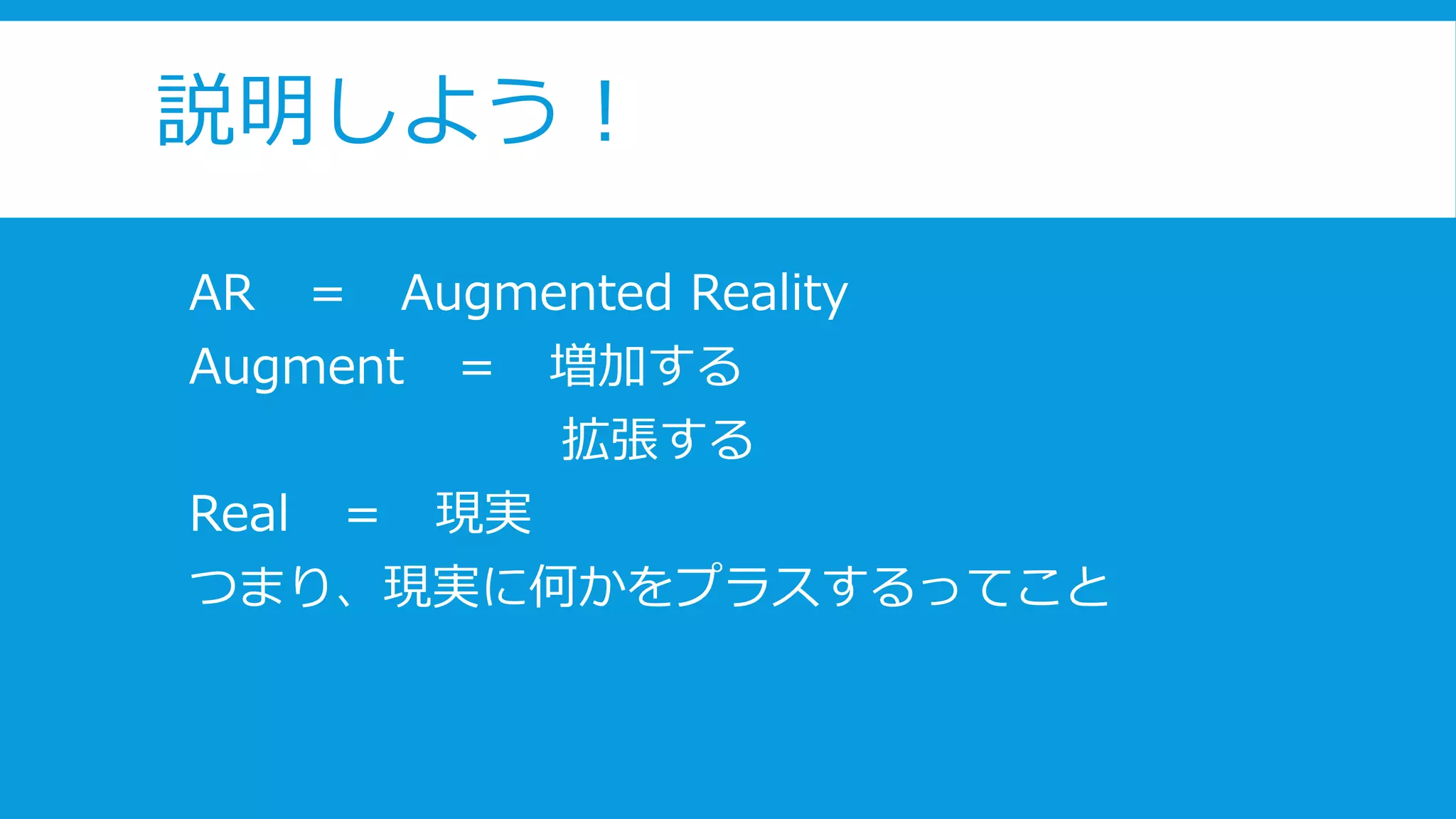 説明しよう！

AR ＝ Augmented Reality

Augment ＝ 増加する

拡張する

Real ＝ 現実

つまり、現実に何かをプラスするってこと